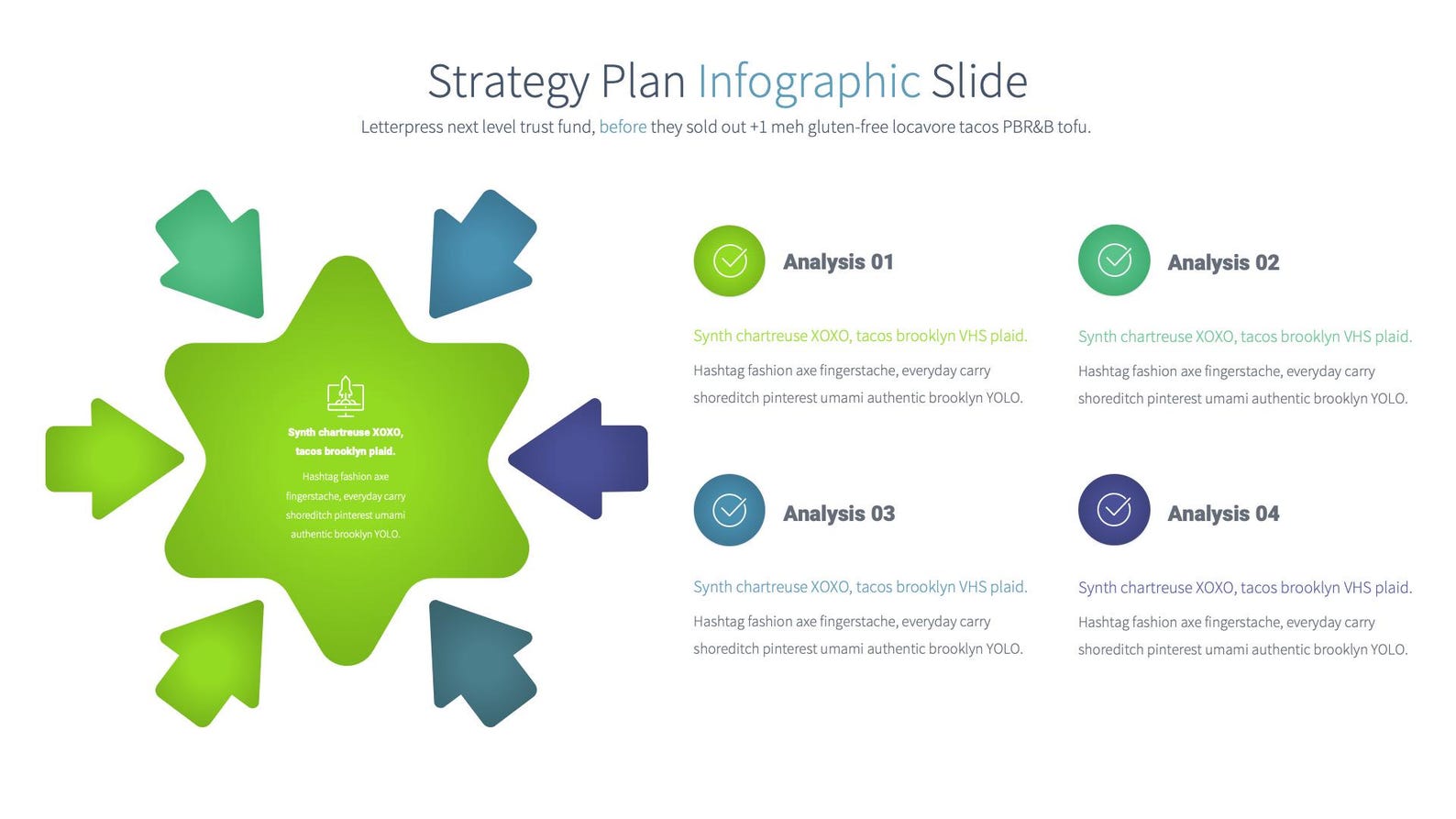 Strategy Plan Infographic Slide

Letterpress next level trust fund, before they sold out +1 meh gluten-free locavore tacos PBR&B tofu.

Synth chartreuse XOXO, tacos brooklyn plaid.

Hashtag fashion axe fingerstache, everyday carry shoreditch pinterest umami authentic brooklyn YOLO.

Analysis 01

Synth chartreuse XOXO, tacos brooklyn VHS plaid.

Hashtag fashion axe fingerstache, everyday carry shoreditch pinterest umami authentic brooklyn YOLO.

Analysis 02

Synth chartreuse XOXO, tacos brooklyn VHS plaid.

Hashtag fashion axe fingerstache, everyday carry shoreditch pinterest umami authentic brooklyn YOLO.

Analysis 03

Synth chartreuse XOXO, tacos brooklyn VHS plaid.

Hashtag fashion axe fingerstache, everyday carry shoreditch pinterest umami authentic brooklyn YOLO.

Analysis 04

Synth chartreuse XOXO, tacos brooklyn VHS plaid.

Hashtag fashion axe fingerstache, everyday carry shoreditch pinterest umami authentic brooklyn YOLO.